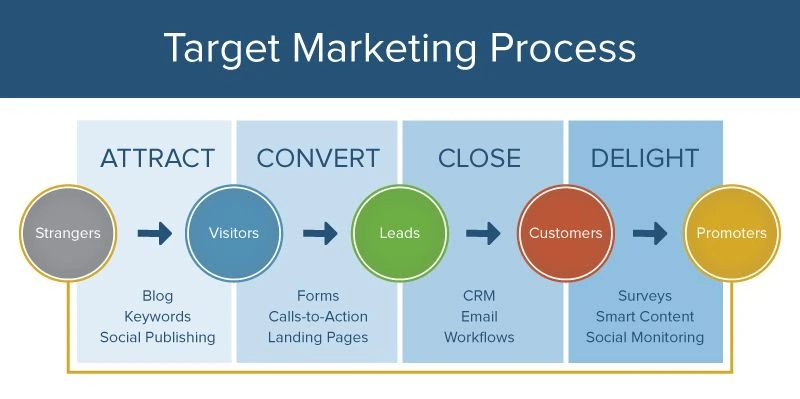 Target Marketing Process

ATTRACT

CONVERT

CLOSE

DELIGHT

Strangers

Visitors

Leads

Customers

Promoters

Blog
Keywords
Social Publishing

Forms
Calls-to-Action
Landing Pages

CRM
Email
Workflows

Surveys
Smart Content
Social Monitoring